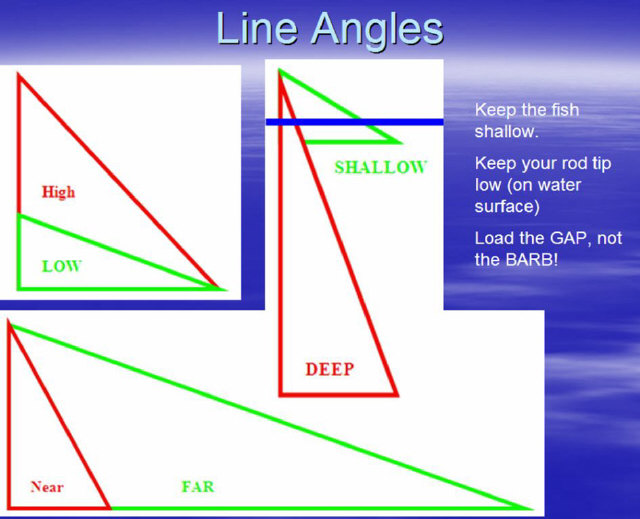 Line Angles

High

LOW

SHALLOW

DEEP

Keep the fish shallow.

Keep your rod tip low (on water surface)

Load the GAP, not the BARB!

Near

FAR